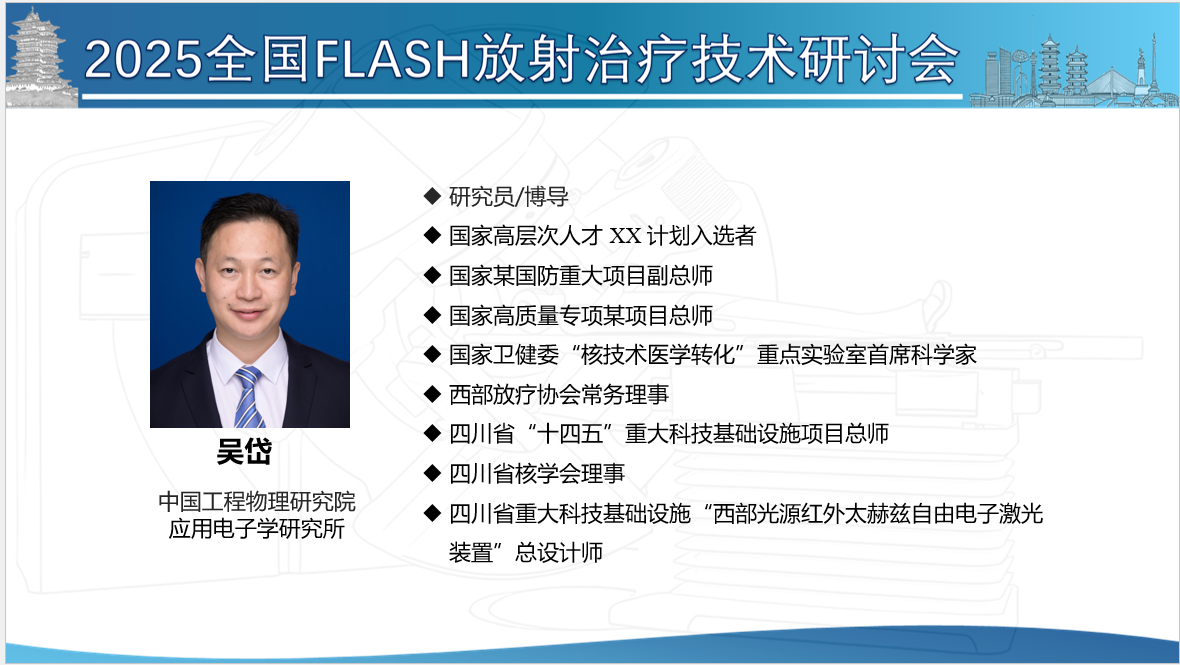 2025全国FLASH放射治疗技术研讨会

吴岱

中国工程物理研究院
应用电子学研究所

◆ 研究员/博导
◆ 国家高层次人才 XX 计划入选者
◆ 国家某国防重大项目副总师
◆ 国家高质量专项某项目总师
◆ 国家卫健委“核技术医学转化”重点实验室首席科学家
◆ 西部放疗协会常务理事
◆ 四川省“十四五”重大科技基础设施项目总师
◆ 四川省核学会理事
◆ 四川省重大科技基础设施“西部光源红外太赫兹自由电子激光装置”总设计师